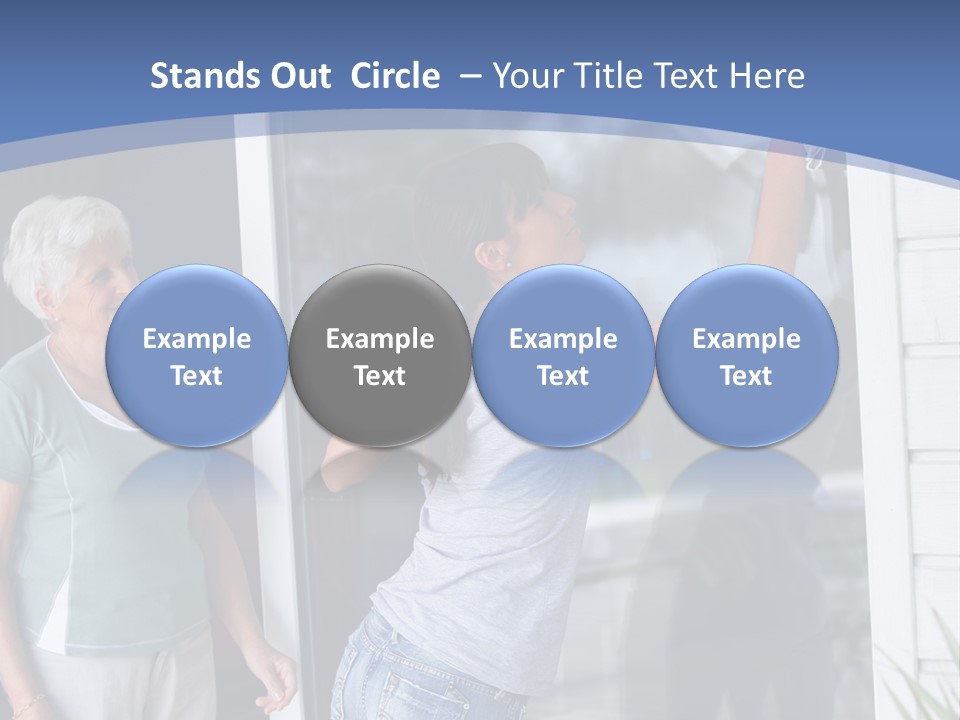 Stands Out Circle – Your Title Text Here

Example Text

Example Text

Example Text

Example Text